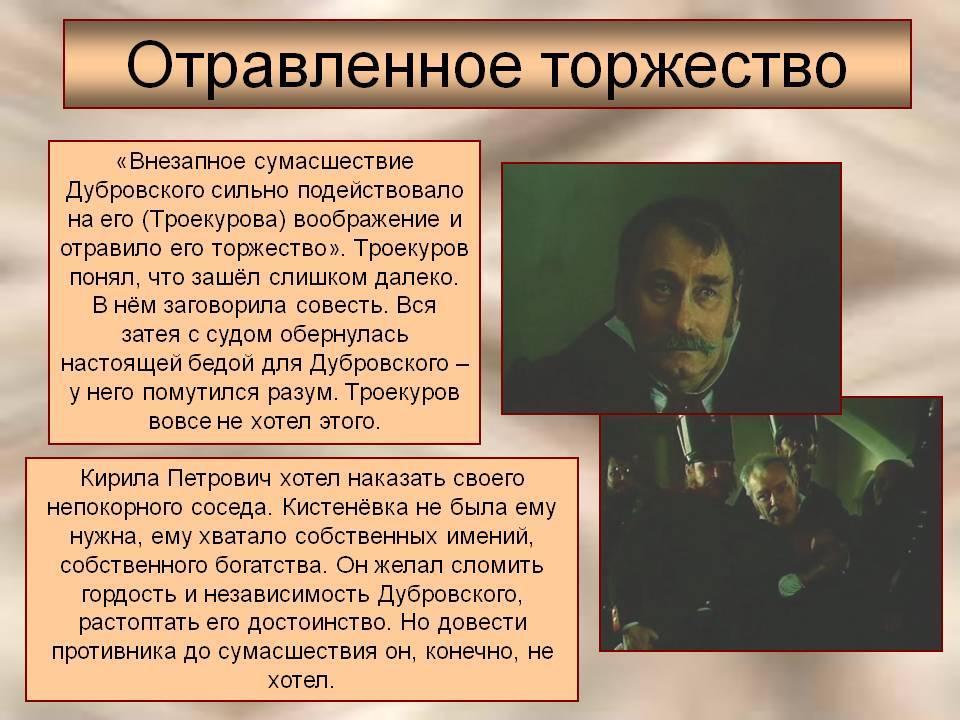 Отравленное торжество

«Внезапное сумасшествие Дубровского сильно подействовало на его (Троекурова) воображение и отравило его торжество». Троекуров понял, что зашёл слишком далеко. В нём заговорила совесть. Вся затея с судом обернулась настоящей бедой для Дубровского – у него помутился разум. Троекуров вовсе не хотел этого.

Кирила Петрович хотел наказать своего непокорного соседа. Кистенёвка не была ему нужна, ему хватало собственных имений, собственного богатства. Он желал сломить гордость и независимость Дубровского, растоптать его достоинство. Но довести противника до сумасшествия он, конечно, не хотел.